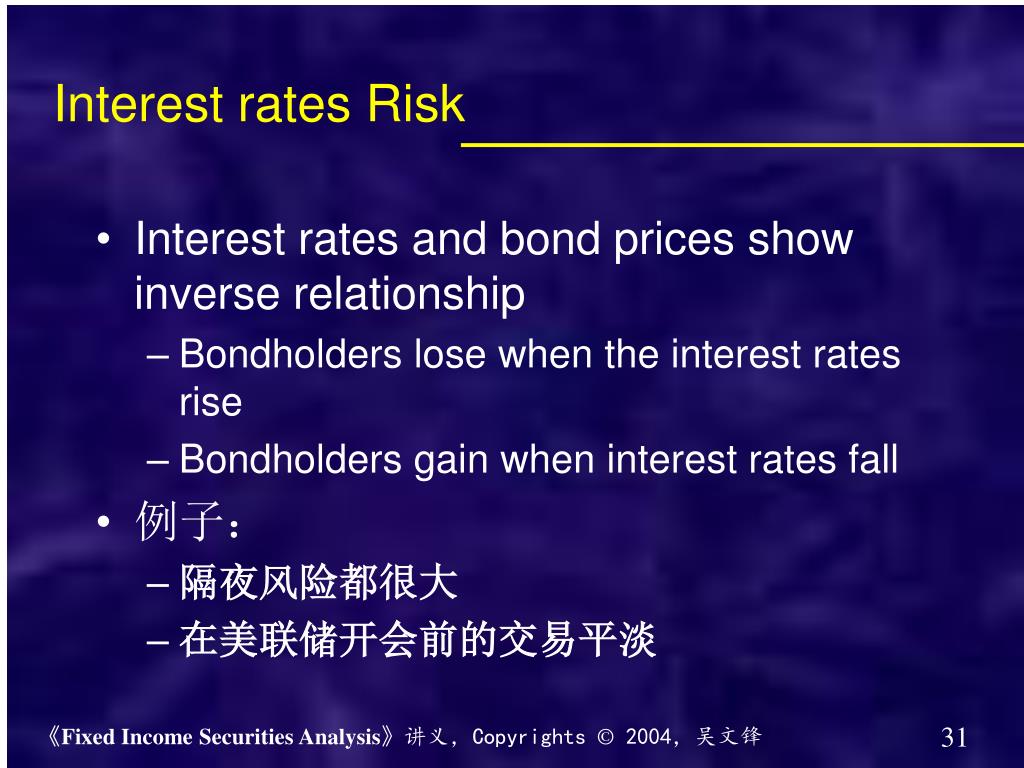 Interest rates Risk

• Interest rates and bond prices show inverse relationship
– Bondholders lose when the interest rates rise
– Bondholders gain when interest rates fall

• 例子：
– 隔夜风险都很大
– 在美联储开会前的交易平淡

《Fixed Income Securities Analysis》讲义，Copyrights © 2004，吴文锋

31